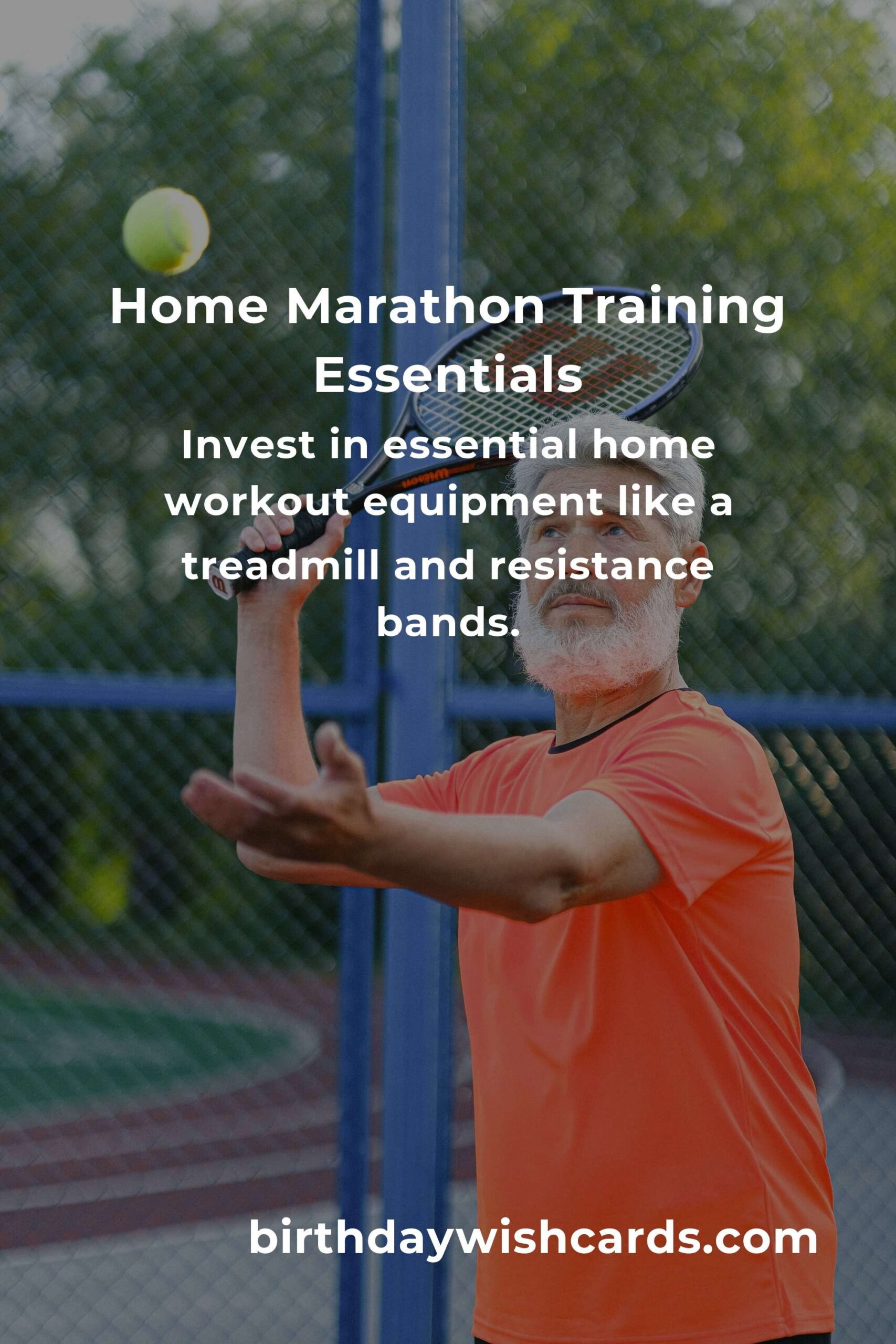 Home Marathon Training Essentials

Invest in essential home workout equipment like a treadmill and resistance bands.

birthdaywishcards.com